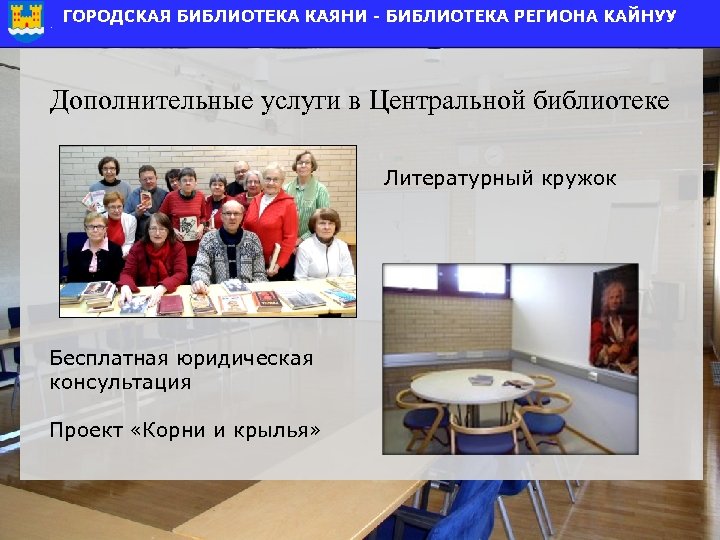 ГОРОДСКАЯ БИБЛИОТЕКА КАЯНИ - БИБЛИОТЕКА РЕГИОНА КАЙНУУ

Дополнительные услуги в Центральной библиотеке

Литературный кружок

Бесплатная юридическая консультация

Проект «Корни и крылья»